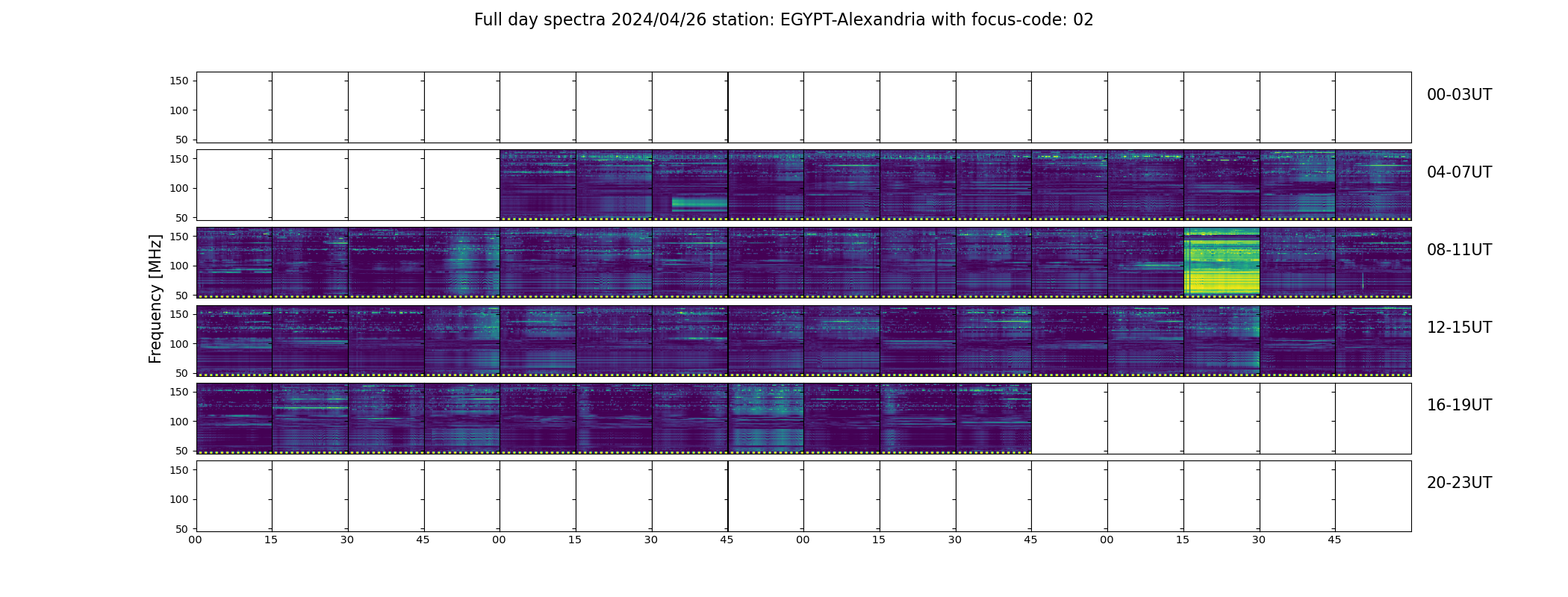 Full day spectra 2024/04/26 station: EGYPT-Alexandria with focus-code: 02

Frequency [MHz]

150
100
50
00-03UT

150
100
50
04-07UT

150
100
50
08-11UT

150
100
50
12-15UT

150
100
50
16-19UT

150
100
50
20-23UT

00 15 30 45 00 15 30 45 00 15 30 45 00 15 30 45